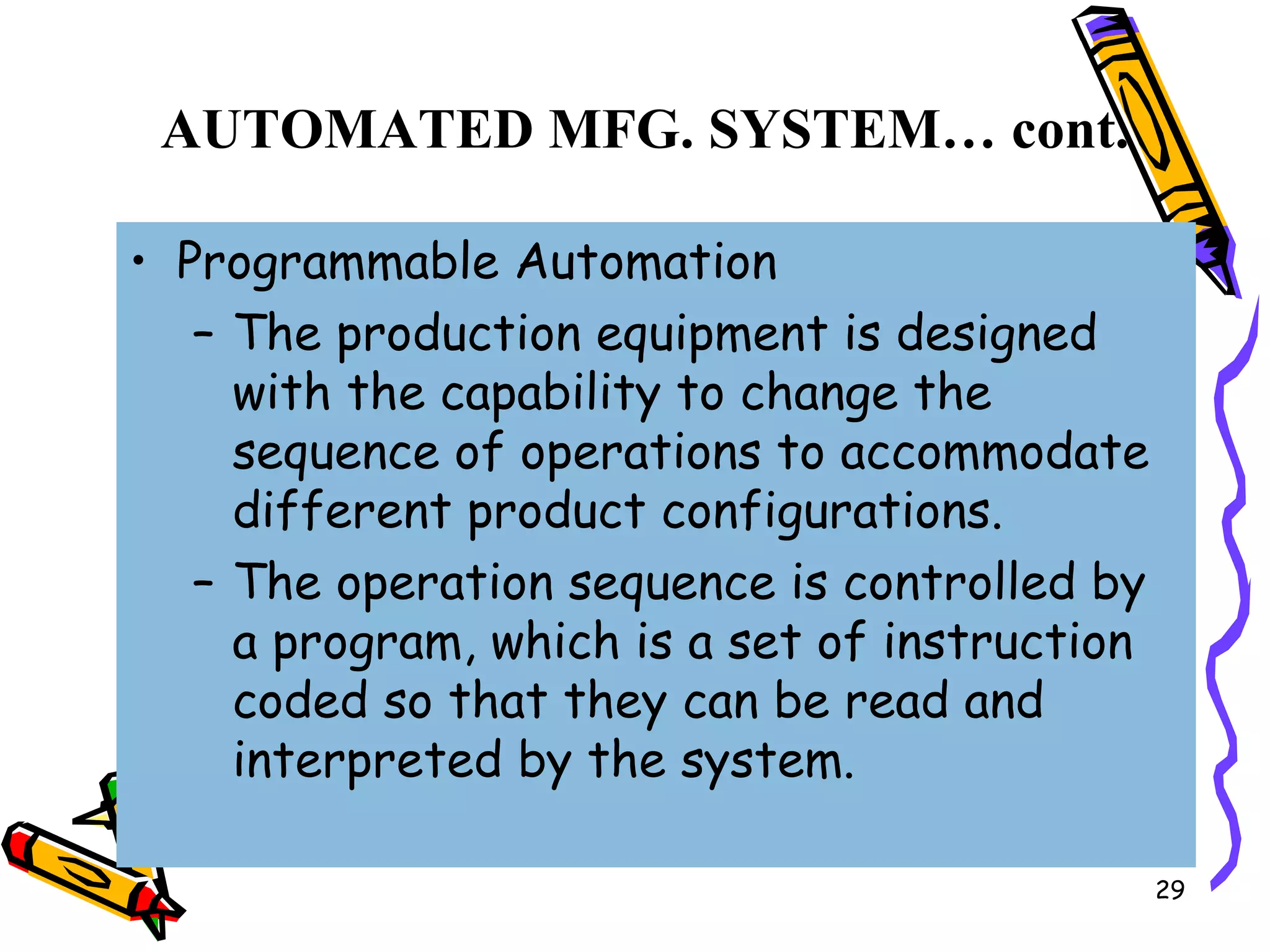 AUTOMATED MFG. SYSTEM… cont.

• Programmable Automation
– The production equipment is designed with the capability to change the sequence of operations to accommodate different product configurations.
– The operation sequence is controlled by a program, which is a set of instruction coded so that they can be read and interpreted by the system.

29